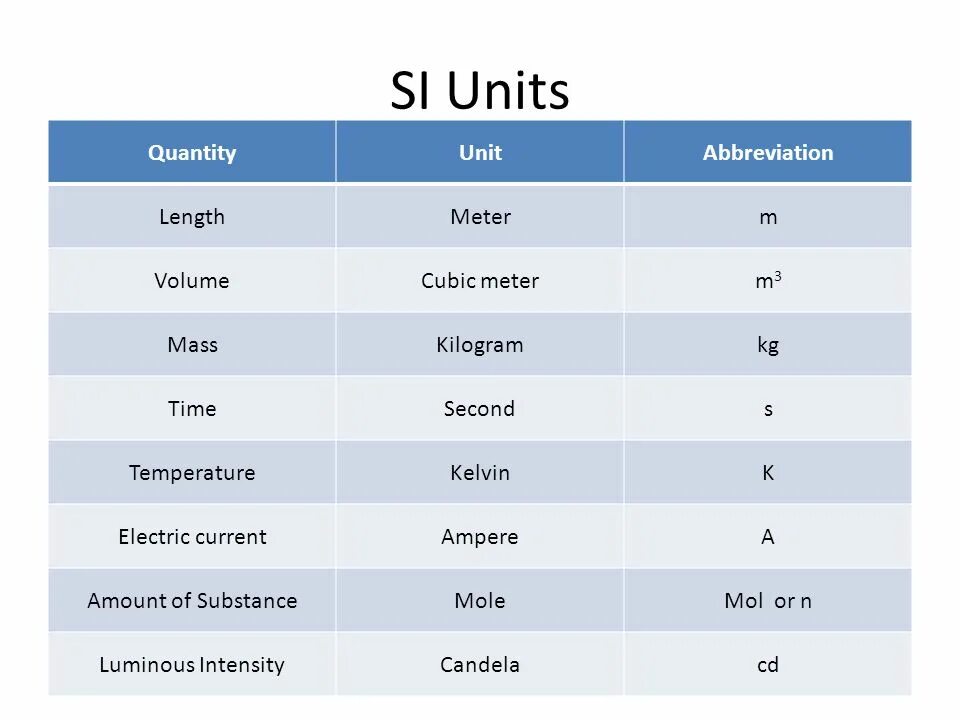 SI Units

| Quantity | Unit | Abbreviation |
|---|---|---|
| Length | Meter | m |
| Volume | Cubic meter | $m^3$ |
| Mass | Kilogram | kg |
| Time | Second | s |
| Temperature | Kelvin | K |
| Electric current | Ampere | A |
| Amount of Substance | Mole | Mol or n |
| Luminous Intensity | Candela | cd |